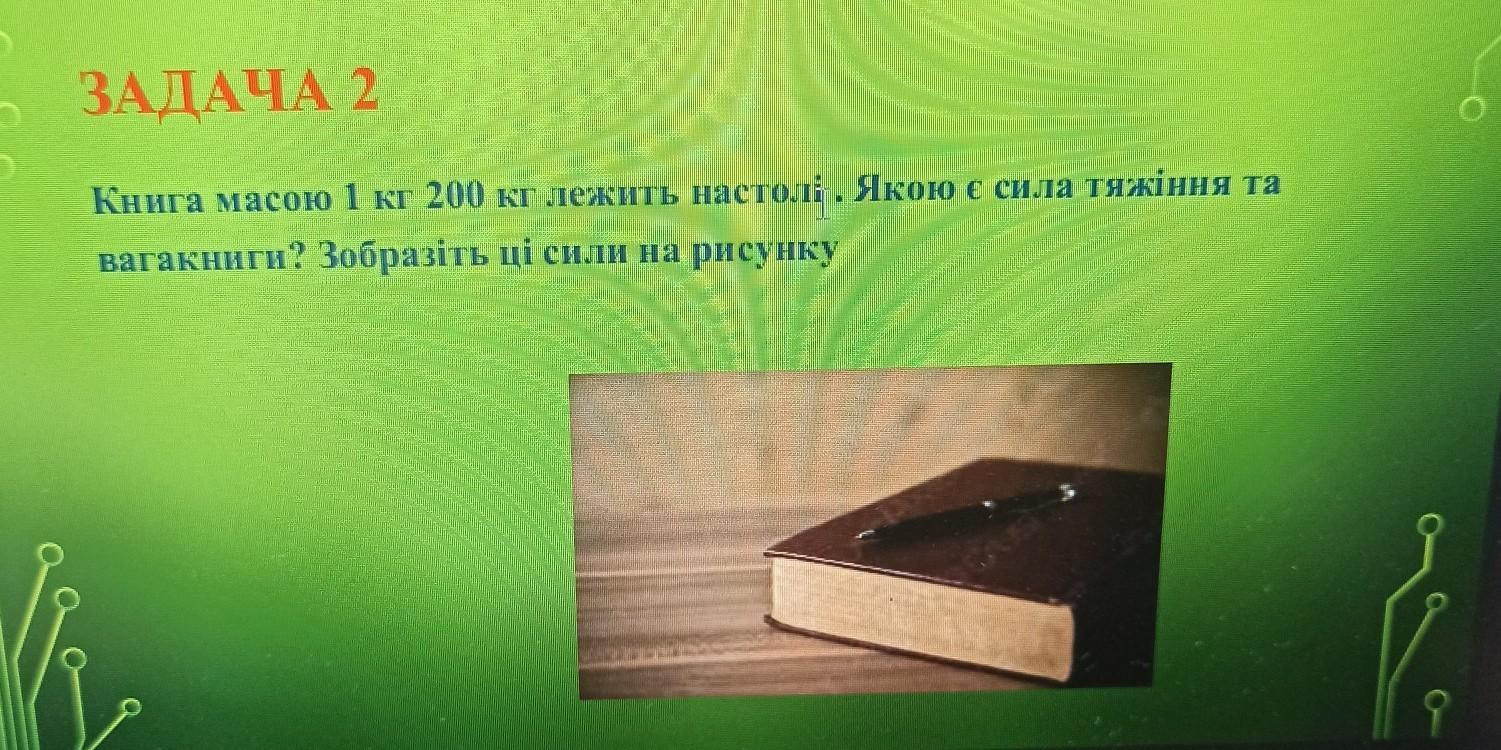 ЗАДАЧА 2

Книга масою 1 кг 200 кг лежить настолі . Якою є сила тяжіння та вагакниги? Зобразіть ці сили на рисунку